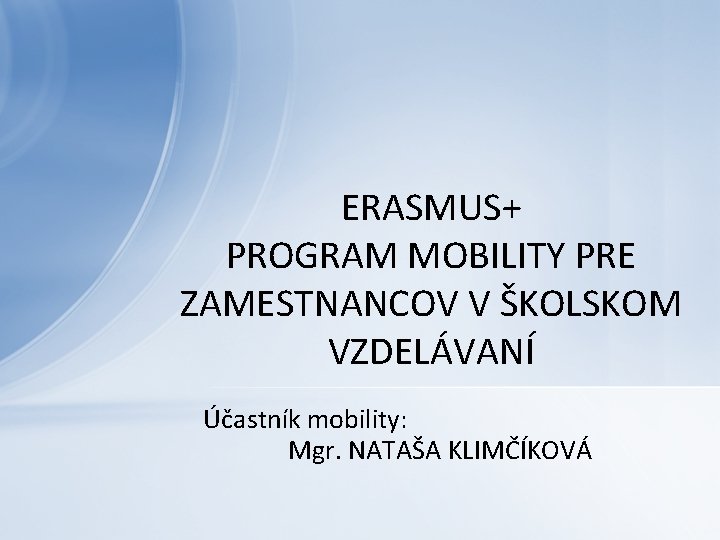 ERASMUS+
PROGRAM MOBILITY PRE ZAMESTNANCOV V ŠKOLSKOM VZDELÁVANÍ

Účastník mobility:
Mgr. NATAŠA KLIMČÍKOVÁ